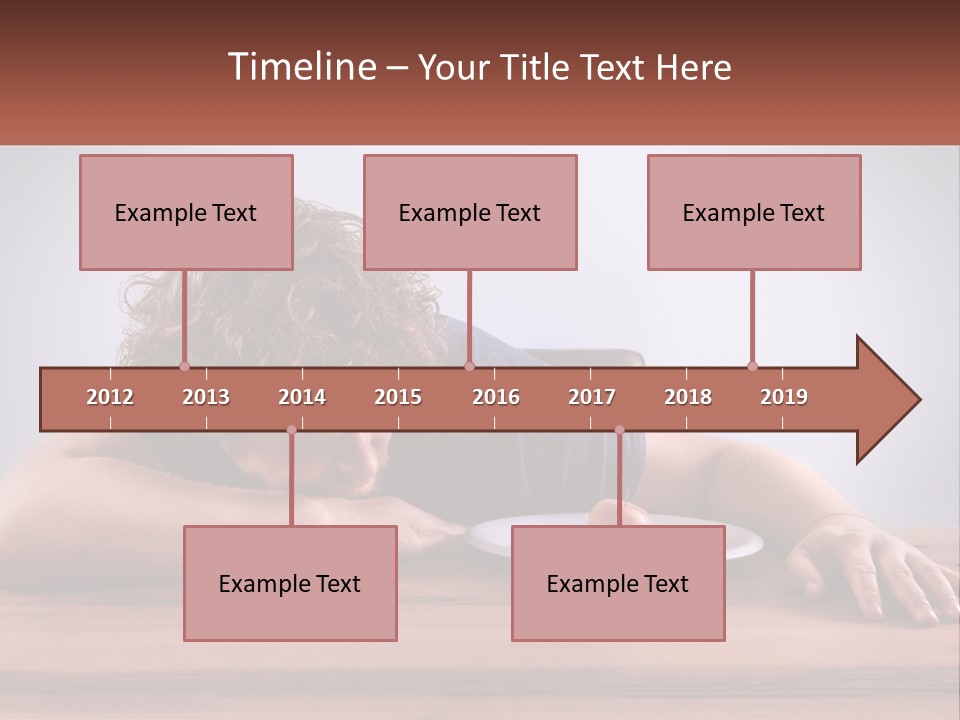 Timeline – Your Title Text Here

Example Text

Example Text

Example Text

2012 2013 2014 2015 2016 2017 2018 2019

Example Text

Example Text